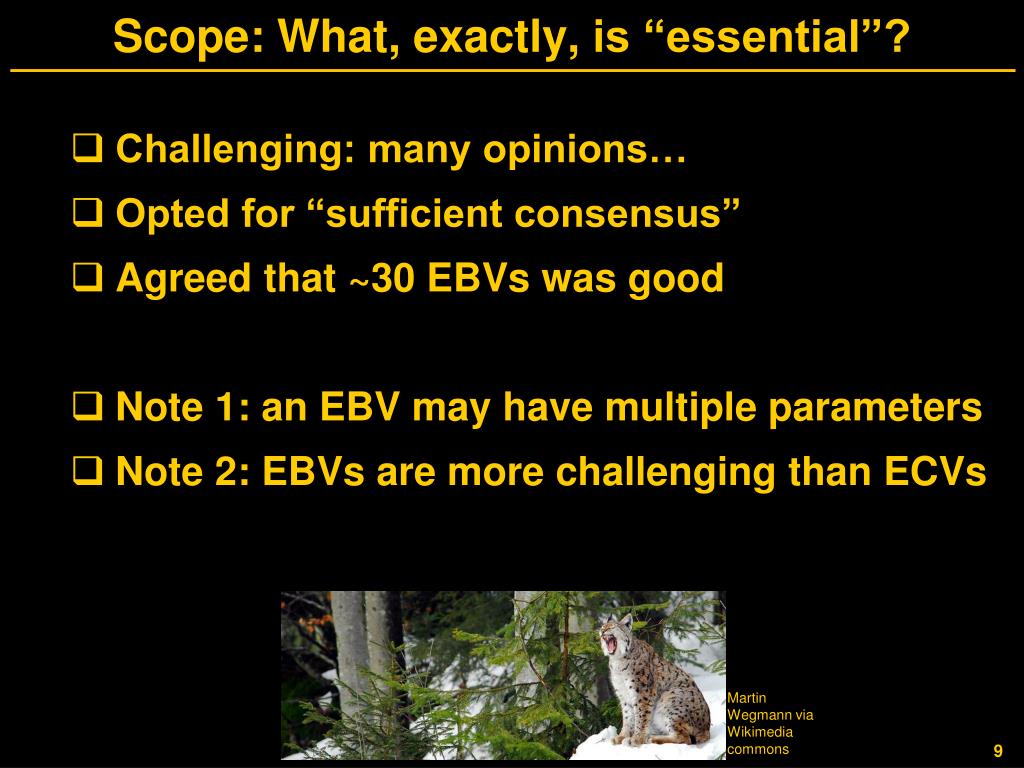 Scope: What, exactly, is “essential”?

❑ Challenging: many opinions…

❑ Opted for “sufficient consensus”

❑ Agreed that ~30 EBVs was good

❑ Note 1: an EBV may have multiple parameters

❑ Note 2: EBVs are more challenging than ECVs

Martin Wegmann via Wikimedia commons

9